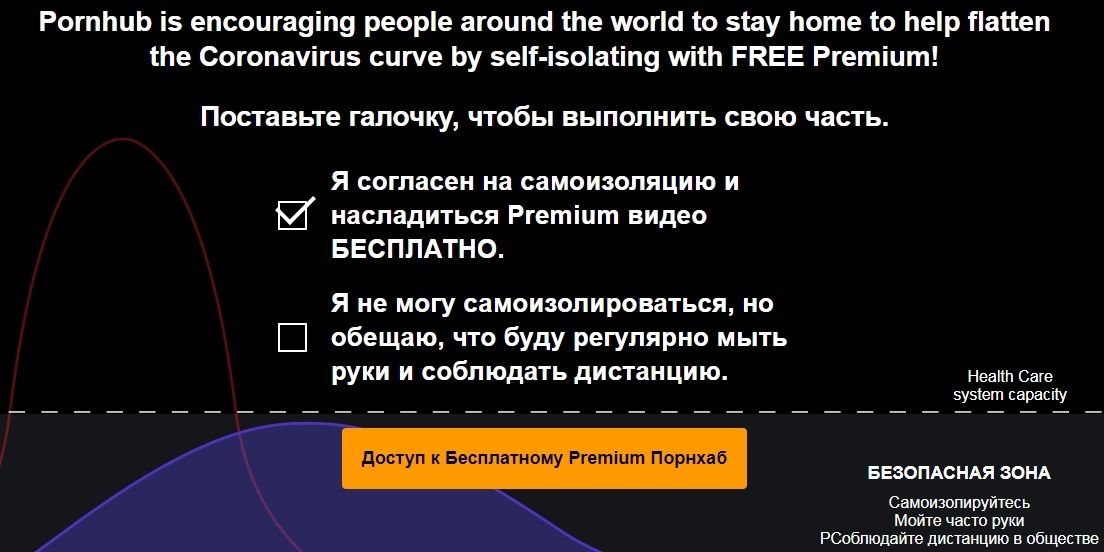 Pornhub is encouraging people around the world to stay home to help flatten the Coronavirus curve by self-isolating with FREE Premium!

Поставьте галочку, чтобы выполнить свою часть.

Я согласен на самоизоляцию и насладиться Premium видео БЕСПЛАТНО.

Я не могу самоизолироваться, но обещаю, что буду регулярно мыть руки и соблюдать дистанцию.

Health Care system capacity

Доступ к Бесплатному Premium Порнхаб

БЕЗОПАСНАЯ ЗОНА

Самоизолируйтесь
Мойте часто руки
РСоблюдайте дистанцию в обществе